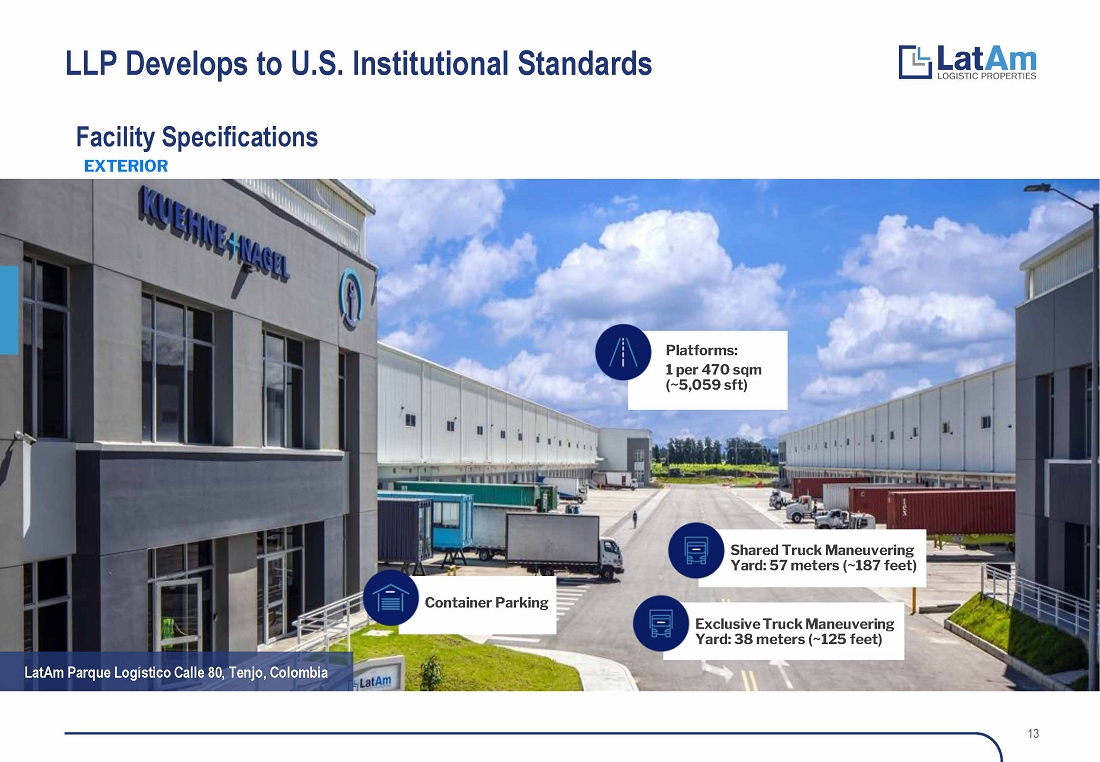 LLP Develops to U.S. Institutional Standards

LatAm LOGISTIC PROPERTIES

Facility Specifications

EXTERIOR

KUEHNE+NAGEL

Platforms: 1 per 470 sqm (~5,059 sft)

Shared Truck Maneuvering Yard: 57 meters (~187 feet)

Container Parking

Exclusive Truck Maneuvering Yard: 38 meters (~125 feet)

LatAm Parque Logistico Calle 80, Tenjo, Colombia

LatAm

13